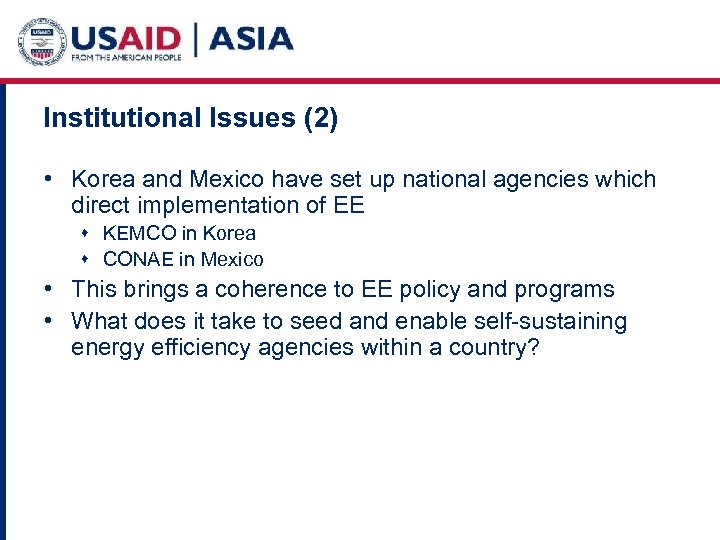 USAID | ASIA
FROM THE AMERICAN PEOPLE

Institutional Issues (2)

• Korea and Mexico have set up national agencies which direct implementation of EE
  • KEMCO in Korea
  • CONAE in Mexico
• This brings a coherence to EE policy and programs
• What does it take to seed and enable self-sustaining energy efficiency agencies within a country?